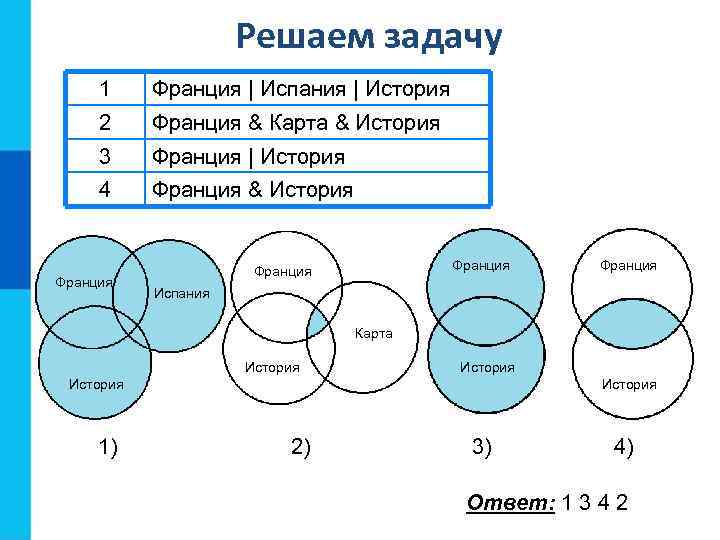 Решаем задачу

| 1 | Франция \| Испания \| История |
|---|---|
| 2 | Франция & Карта & История |
| 3 | Франция \| История |
| 4 | Франция & История |

Франция
Испания
История

Франция
Карта
История

Франция
История

Франция
История

1)
2)
3)
4)

Ответ: 1 3 4 2